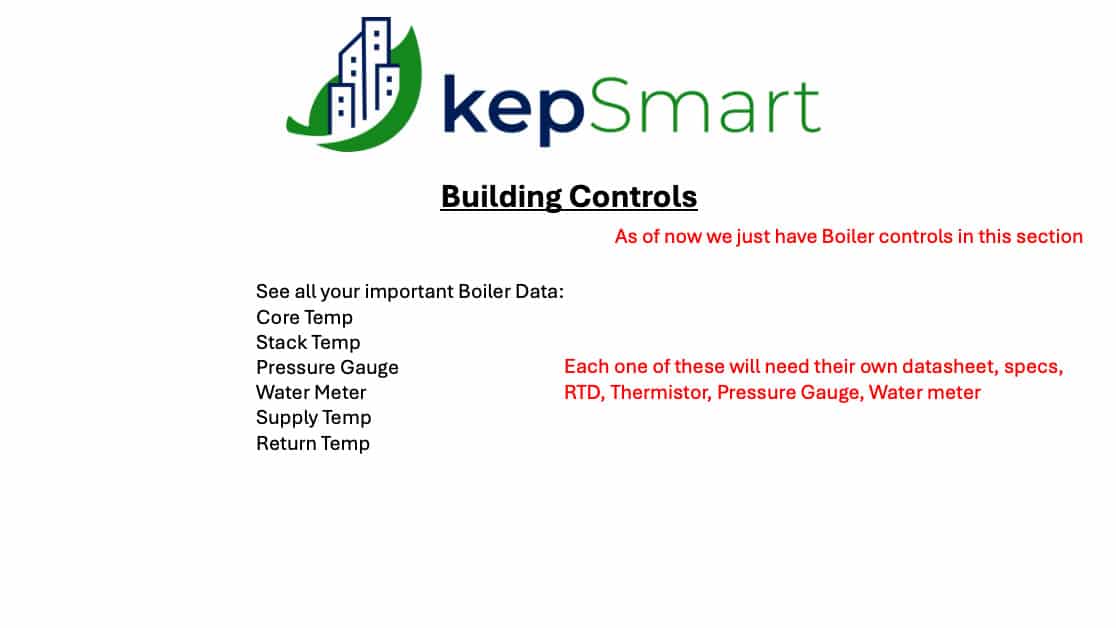 kepSmart

Building Controls

As of now we just have Boiler controls in this section

See all your important Boiler Data:
Core Temp
Stack Temp
Pressure Gauge
Water Meter
Supply Temp
Return Temp

Each one of these will need their own datasheet, specs, RTD, Thermistor, Pressure Gauge, Water meter